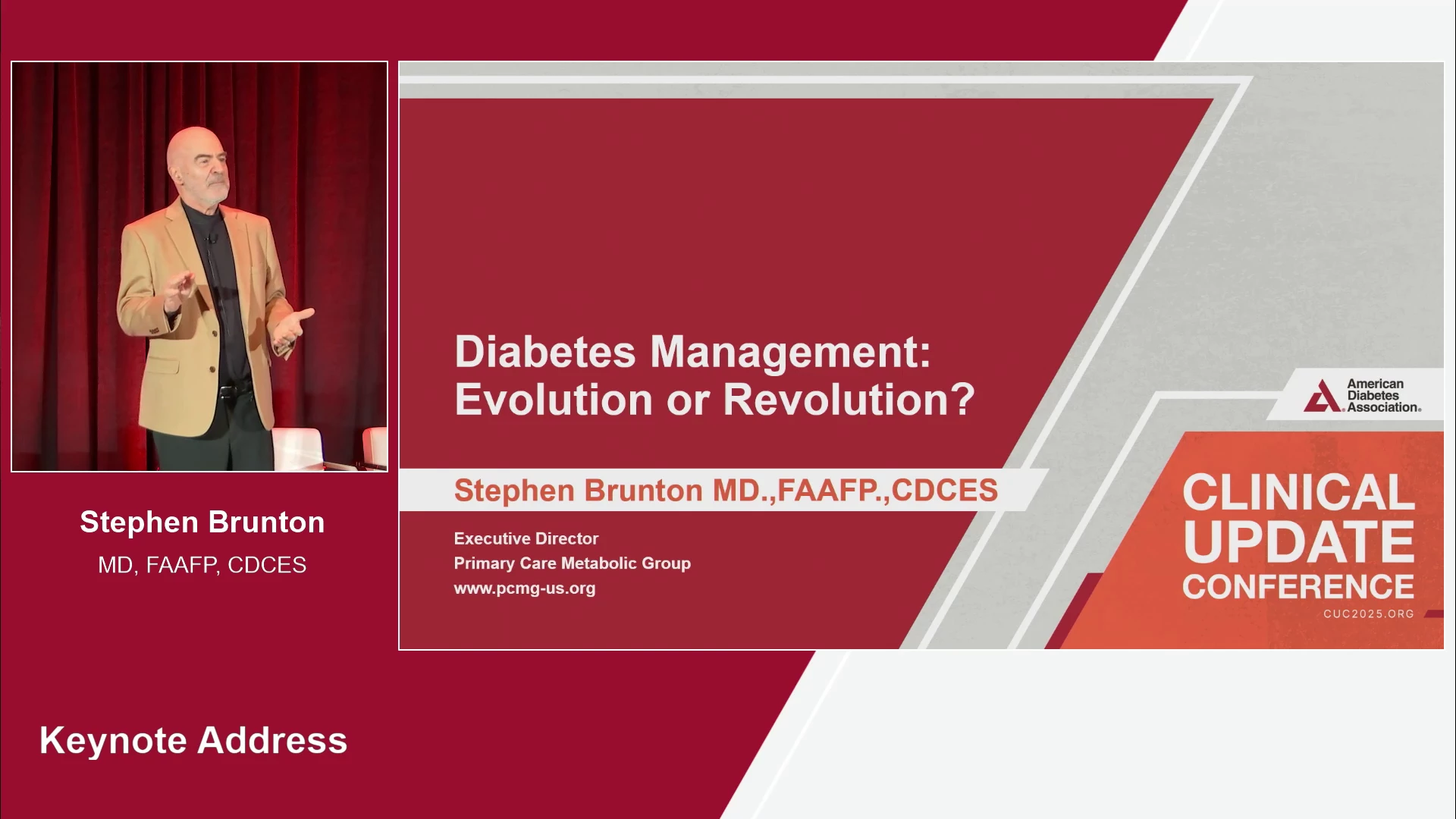 Stephen Brunton
MD, FAAFP, CDCES

Keynote Address

Diabetes Management: Evolution or Revolution?

Stephen Brunton MD.,FAAFP.,CDCES

Executive Director
Primary Care Metabolic Group
www.pcmg-us.org

American Diabetes Association.

CLINICAL UPDATE CONFERENCE
CUC2025.ORG